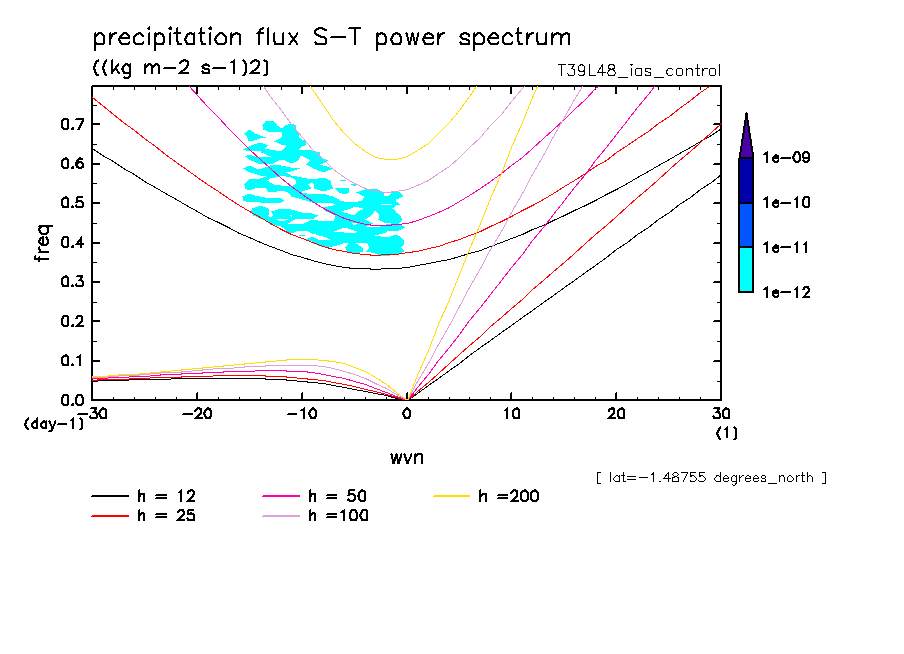 precipitation flux S-T power spectrum
((kg m-2 s-1)2)
T39L48_ias_control

freq
0.7
0.6
0.5
0.4
0.3
0.2
0.1
0.0
(day-1)
-30
-20
-10
0
10
20
30
(1)
wvn

1e-09
1e-10
1e-11
1e-12

[ lat=-1.48755 degrees_north ]

h = 12
h = 25
h = 50
h =100
h =200